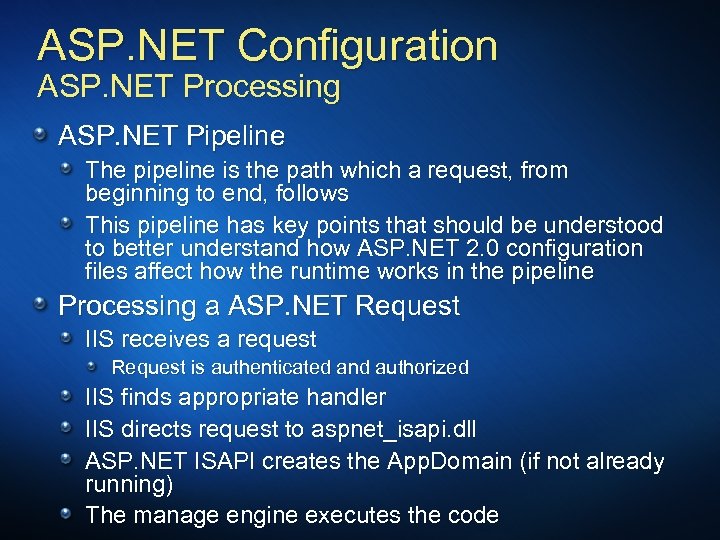 ASP.NET Configuration
ASP.NET Processing

ASP.NET Pipeline

The pipeline is the path which a request, from beginning to end, follows

This pipeline has key points that should be understood to better understand how ASP.NET 2.0 configuration files affect how the runtime works in the pipeline

Processing a ASP.NET Request

IIS receives a request

Request is authenticated and authorized

IIS finds appropriate handler

IIS directs request to aspnet_isapi.dll

ASP.NET ISAPI creates the AppDomain (if not already running)

The manage engine executes the code